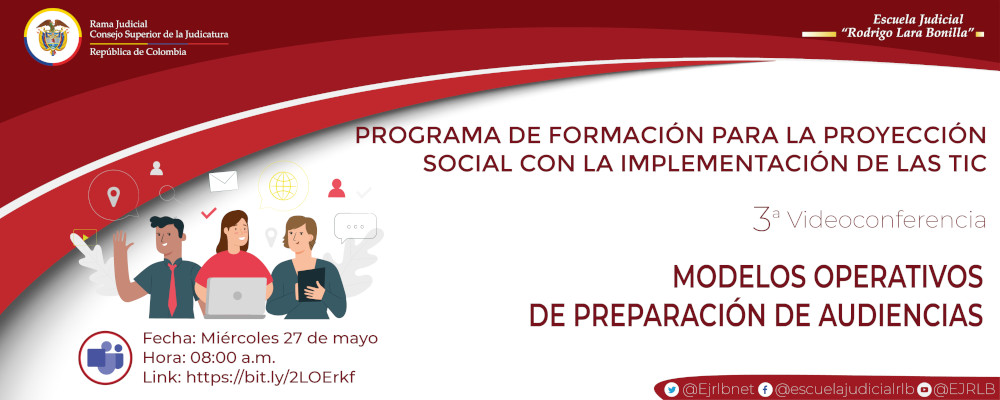 Rama Judicial
Consejo Superior de la Judicatura
República de Colombia

Escuela Judicial
"Rodrigo Lara Bonilla"

PROGRAMA DE FORMACIÓN PARA LA PROYECCIÓN SOCIAL CON LA IMPLEMENTACIÓN DE LAS TIC

3ª Videoconferencia

MODELOS OPERATIVOS DE PREPARACIÓN DE AUDIENCIAS

Fecha: Miércoles 27 de mayo
Hora: 08:00 a.m.
Link: https://bit.ly/2LOErkf

@Ejrlbnet @escuelajudicialrlb @EJRLB